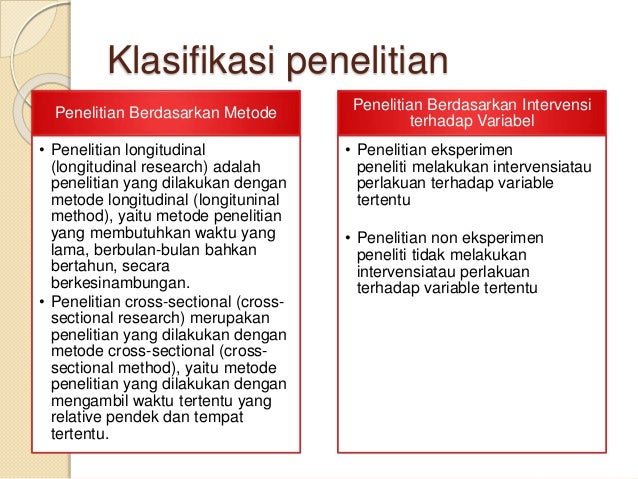 Klasifikasi penelitian

Penelitian Berdasarkan Metode

• Penelitian longitudinal (longitudinal research) adalah penelitian yang dilakukan dengan metode longitudinal (longituninal method), yaitu metode penelitian yang membutuhkan waktu yang lama, berbulan-bulan bahkan bertahun, secara berkesinambungan.
• Penelitian cross-sectional (cross-sectional research) merupakan penelitian yang dilakukan dengan metode cross-sectional (cross-sectional method), yaitu metode penelitian yang dilakukan dengan mengambil waktu tertentu yang relative pendek dan tempat tertentu.

Penelitian Berdasarkan Intervensi terhadap Variabel

• Penelitian eksperimen peneliti melakukan intervensiatau perlakuan terhadap variable tertentu

• Penelitian non eksperimen peneliti tidak melakukan intervensiatau perlakuan terhadap variable tertentu